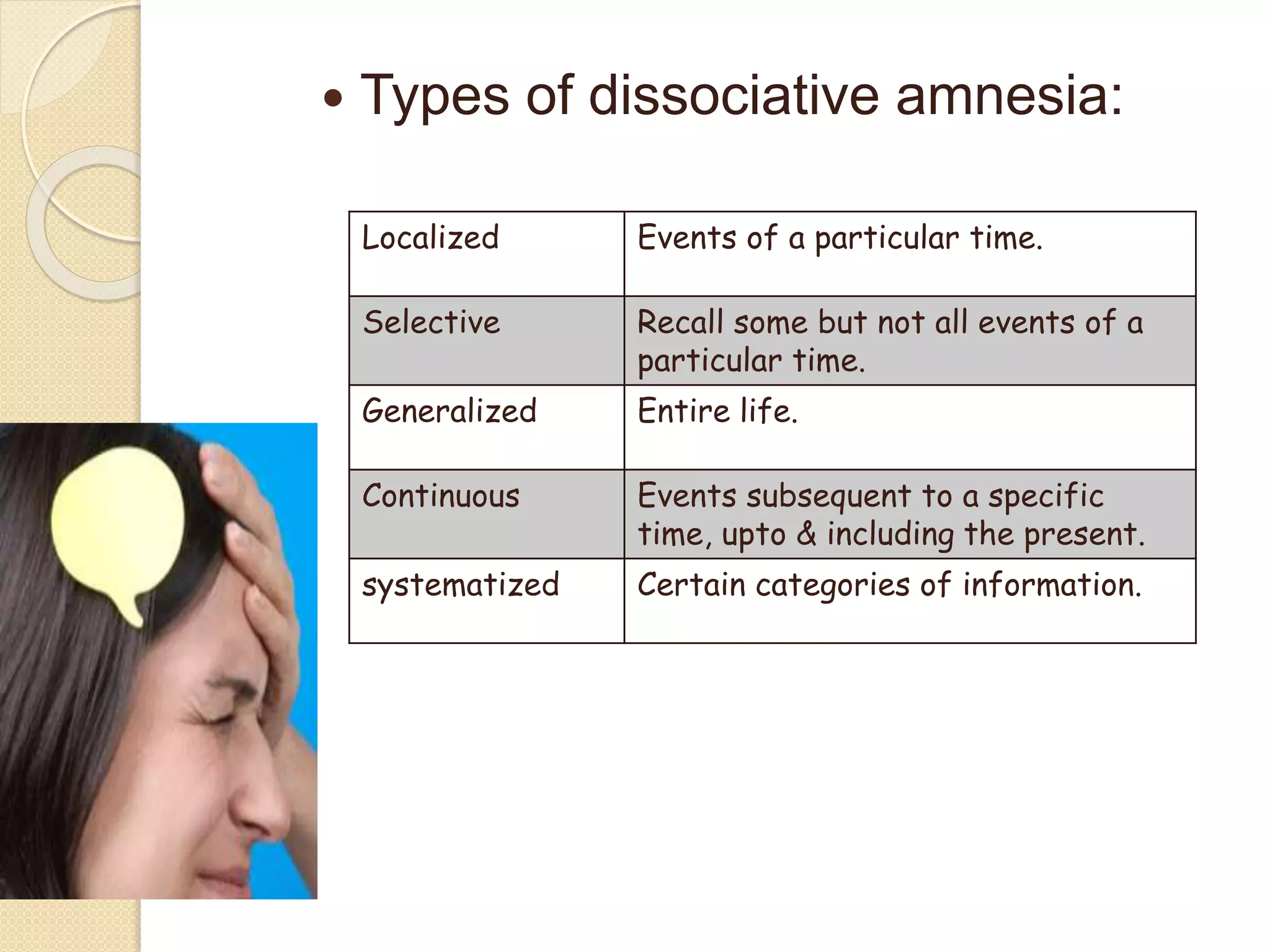 • Types of dissociative amnesia:

| Localized | Events of a particular time. |
|---|---|
| Selective | Recall some but not all events of a particular time. |
| Generalized | Entire life. |
| Continuous | Events subsequent to a specific time, upto & including the present. |
| systematized | Certain categories of information. |